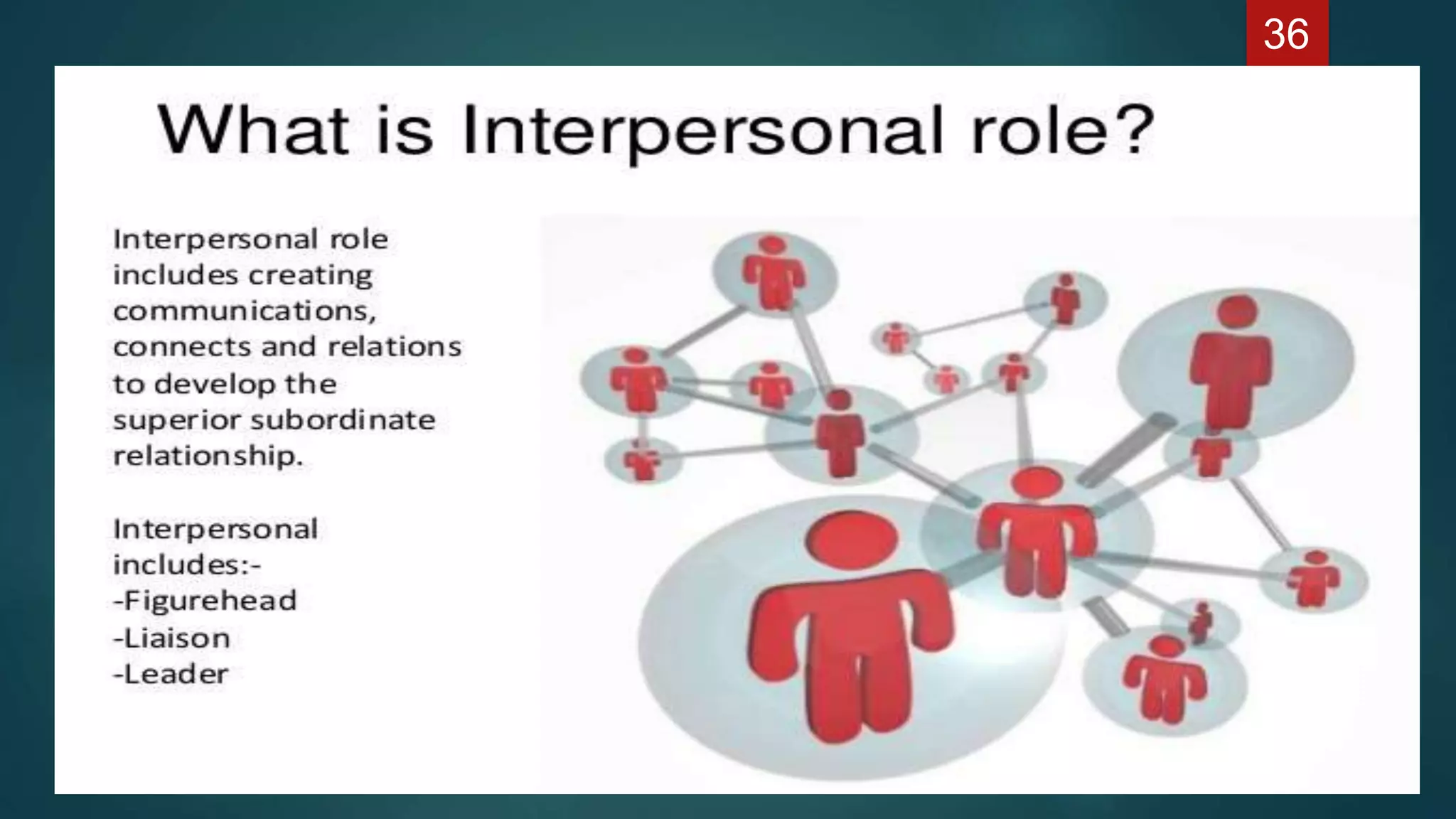 36

What is Interpersonal role?

Interpersonal role includes creating communications, connects and relations to develop the superior subordinate relationship.

Interpersonal includes:-
-Figurehead
-Liaison
-Leader